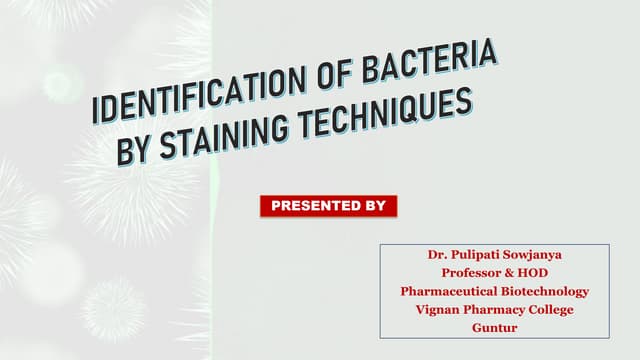 IDENTIFICATION OF BACTERIA BY STAINING TECHNIQUES

PRESENTED BY

Dr. Pulipati Sowjanya
Professor & HOD
Pharmaceutical Biotechnology
Vignan Pharmacy College
Guntur